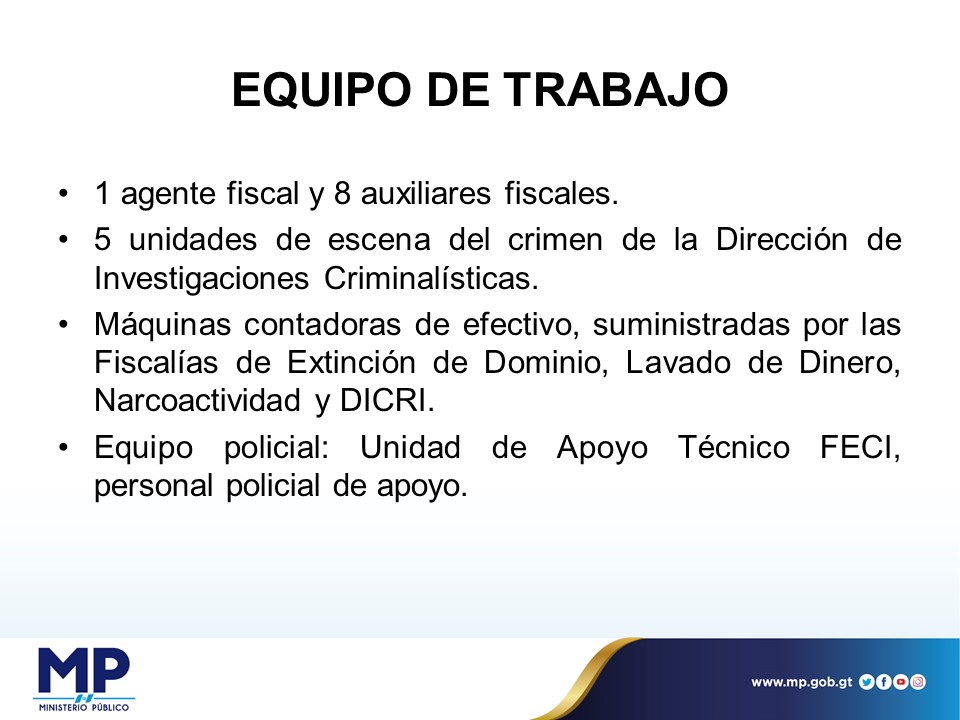 EQUIPO DE TRABAJO

• 1 agente fiscal y 8 auxiliares fiscales.
• 5 unidades de escena del crimen de la Dirección de Investigaciones Criminalísticas.
• Máquinas contadoras de efectivo, suministradas por las Fiscalías de Extinción de Dominio, Lavado de Dinero, Narcoactividad y DICRI.
• Equipo policial: Unidad de Apoyo Técnico FECI, personal policial de apoyo.

MP
MINISTERIO PÚBLICO

www.mp.gob.gt